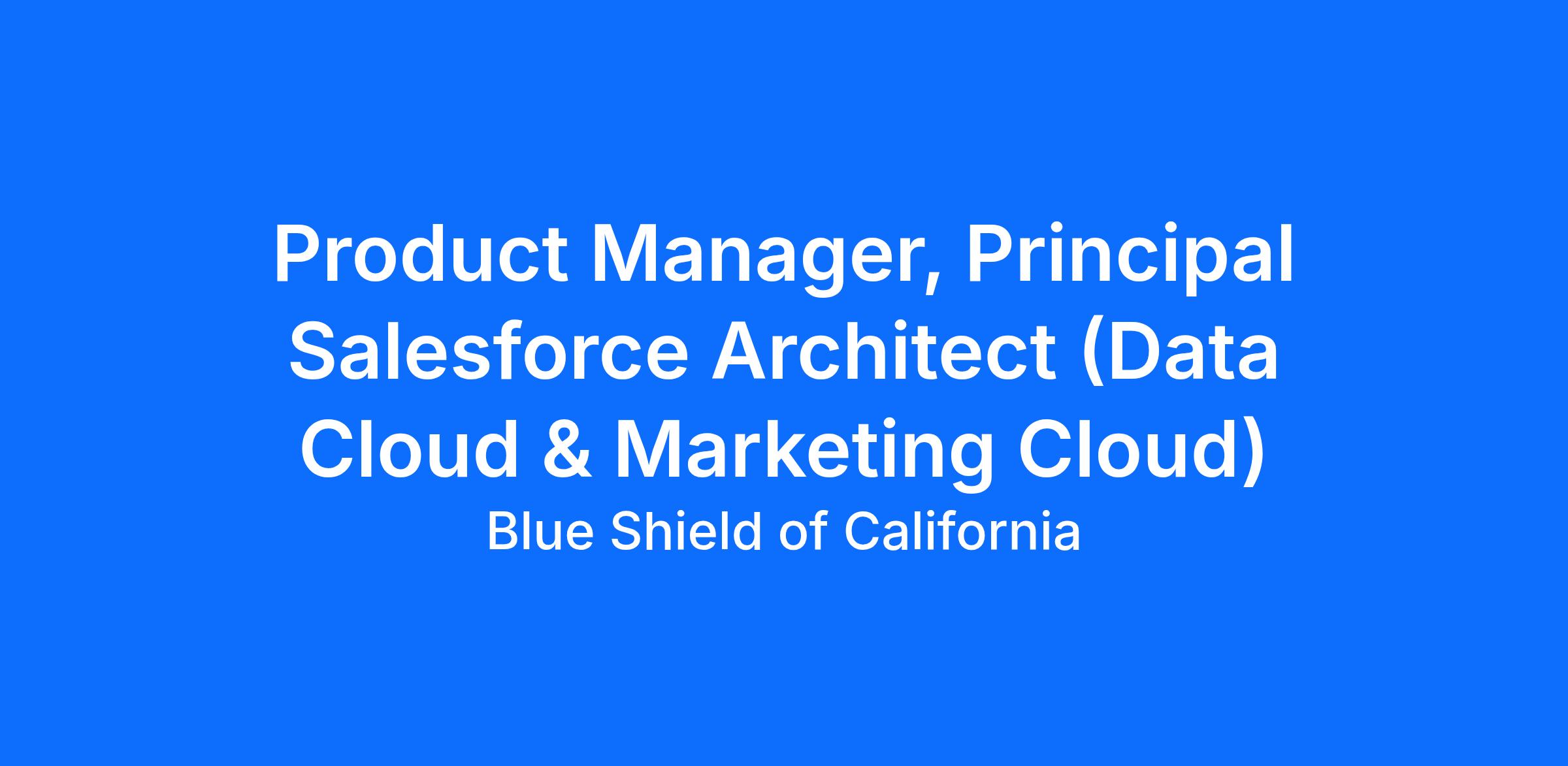 Product Manager, Principal Salesforce Architect (Data Cloud & Marketing Cloud)

Blue Shield of California